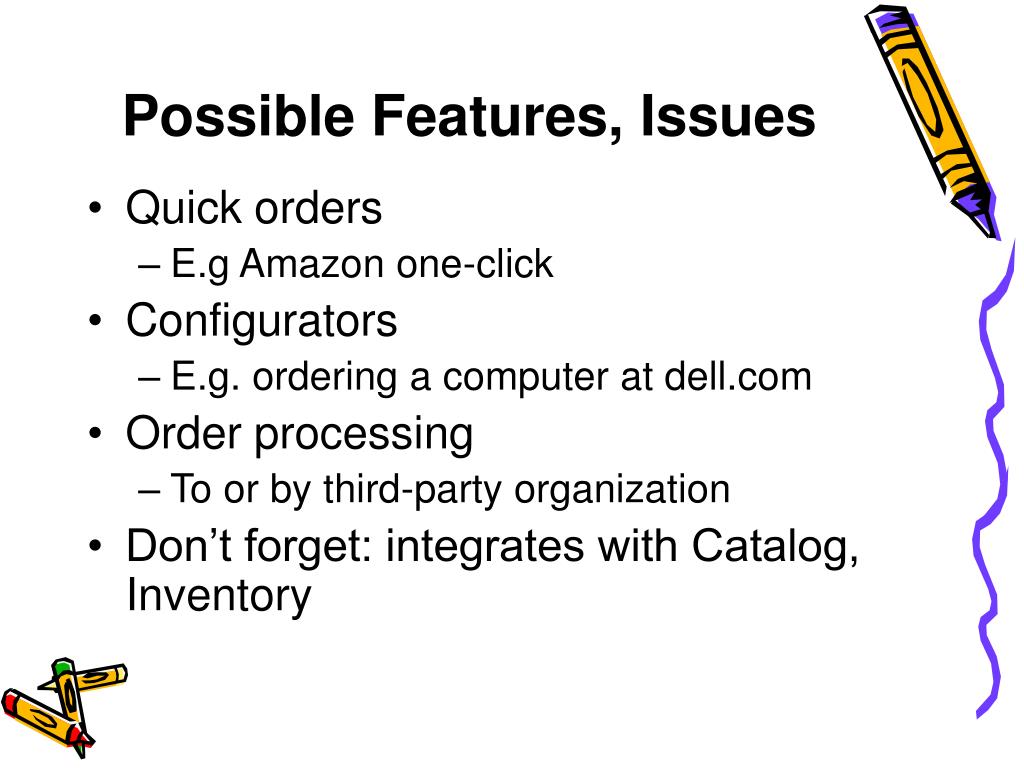 Possible Features, Issues

• Quick orders
– E.g Amazon one-click
• Configurators
– E.g. ordering a computer at dell.com
• Order processing
– To or by third-party organization
• Don’t forget: integrates with Catalog, Inventory